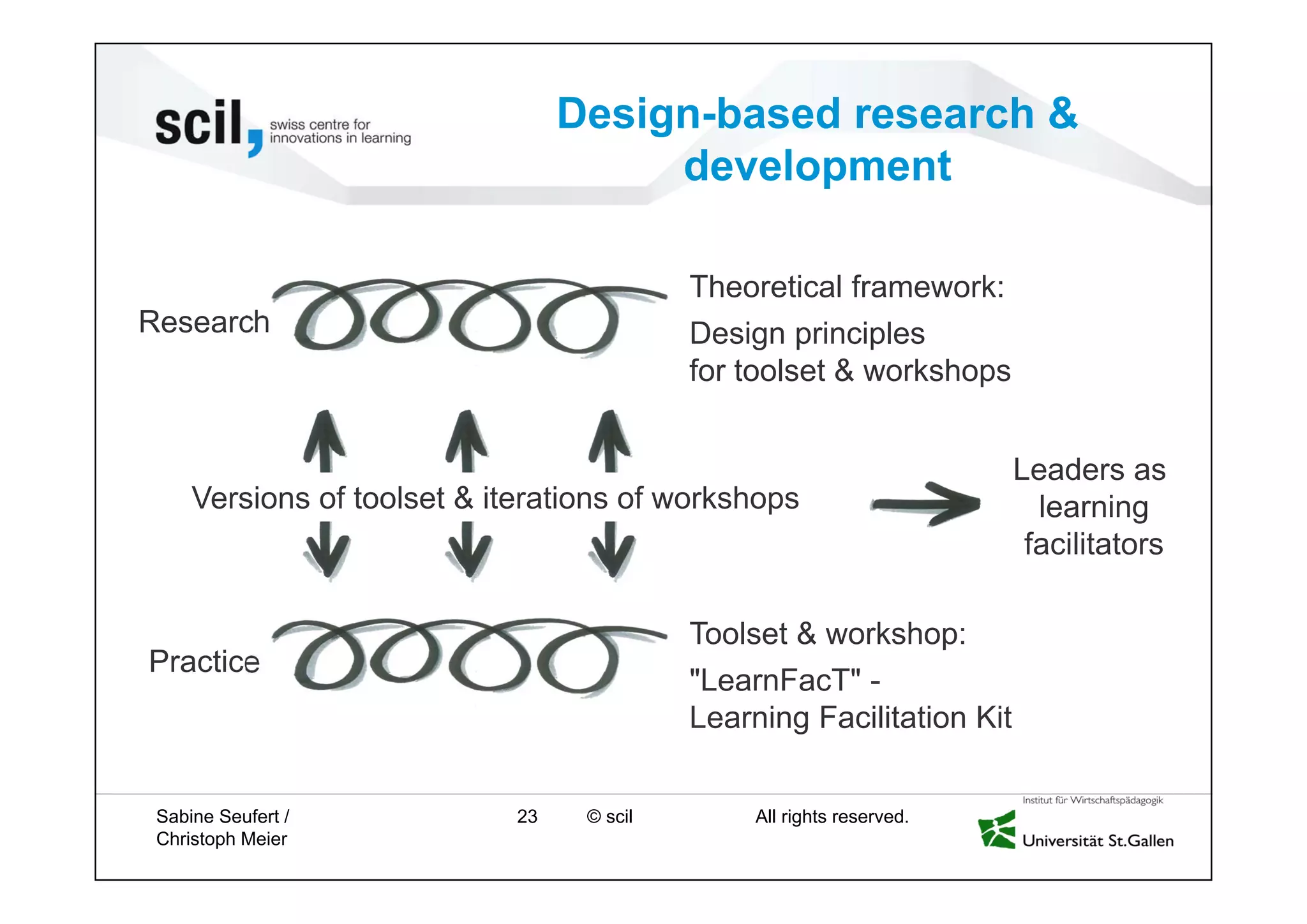 scil, swiss centre for innovations in learning

Design-based research & development

Research

Theoretical framework:

Design principles for toolset & workshops

Versions of toolset & iterations of workshops

Leaders as learning facilitators

Practice

Toolset & workshop:

"LearnFacT" - Learning Facilitation Kit

Sabine Seufert / Christoph Meier

23

© scil

All rights reserved.

Institut für Wirtschaftspädagogik

Universität St.Gallen